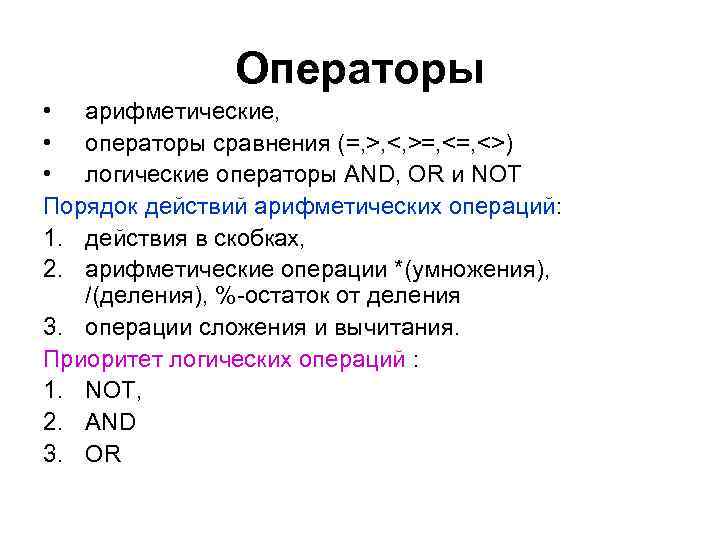 Операторы

• арифметические,
• операторы сравнения (=,>,<,>=,<=,<>)
• логические операторы AND, OR и NOT

Порядок действий арифметических операций:

1. действия в скобках,
2. арифметические операции *(умножения), /(деления), %-остаток от деления
3. операции сложения и вычитания.

Приоритет логических операций :

1. NOT,
2. AND
3. OR